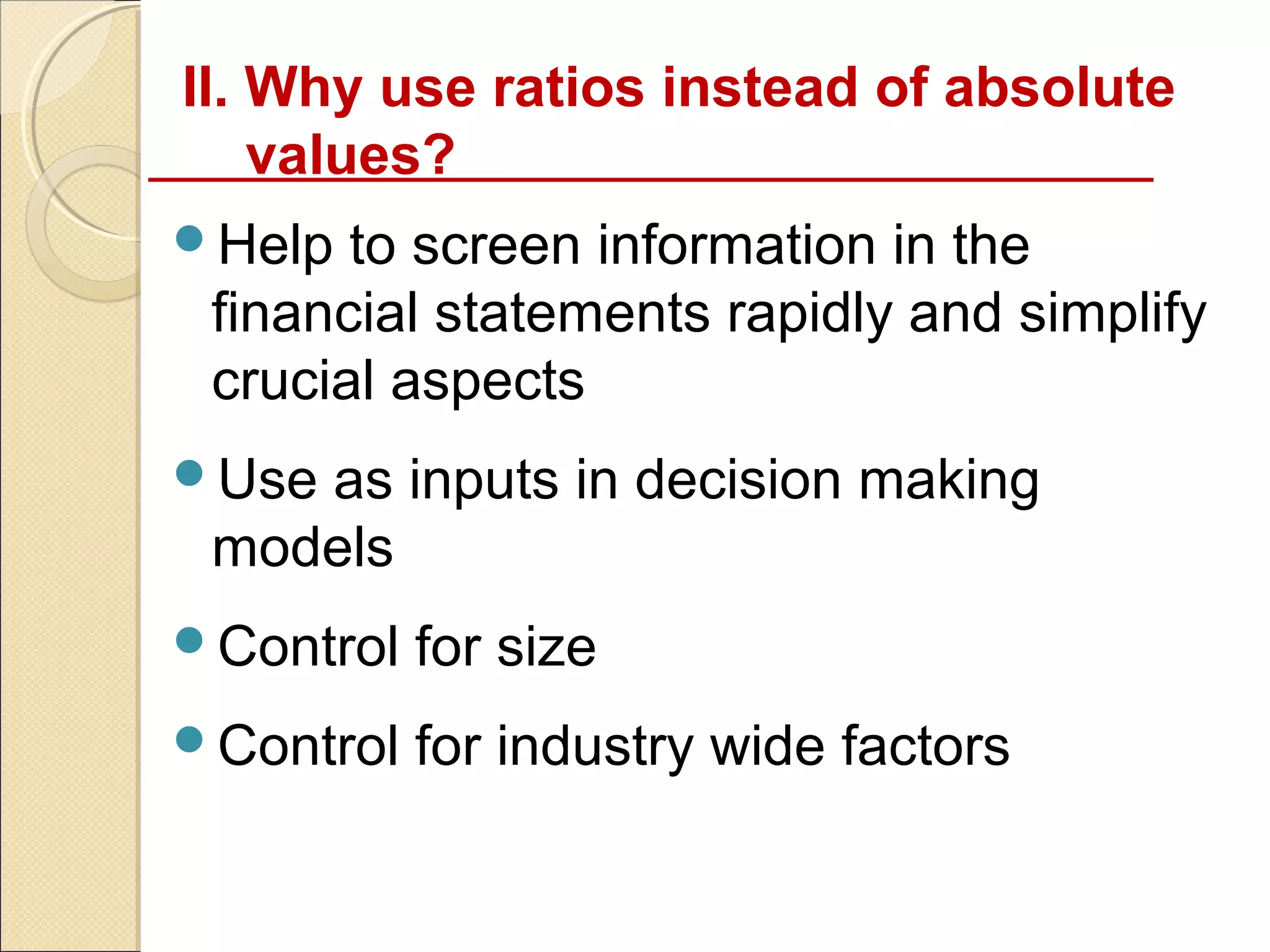 II. Why use ratios instead of absolute values?

- Help to screen information in the financial statements rapidly and simplify crucial aspects
- Use as inputs in decision making models
- Control for size
- Control for industry wide factors